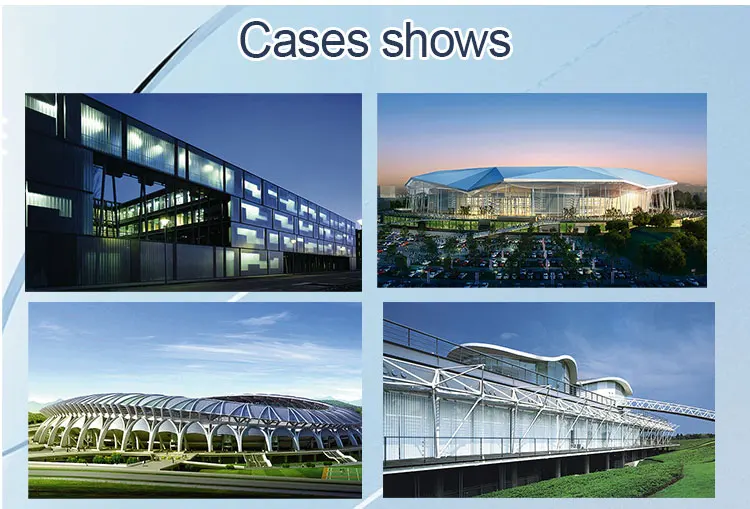 Cases shows